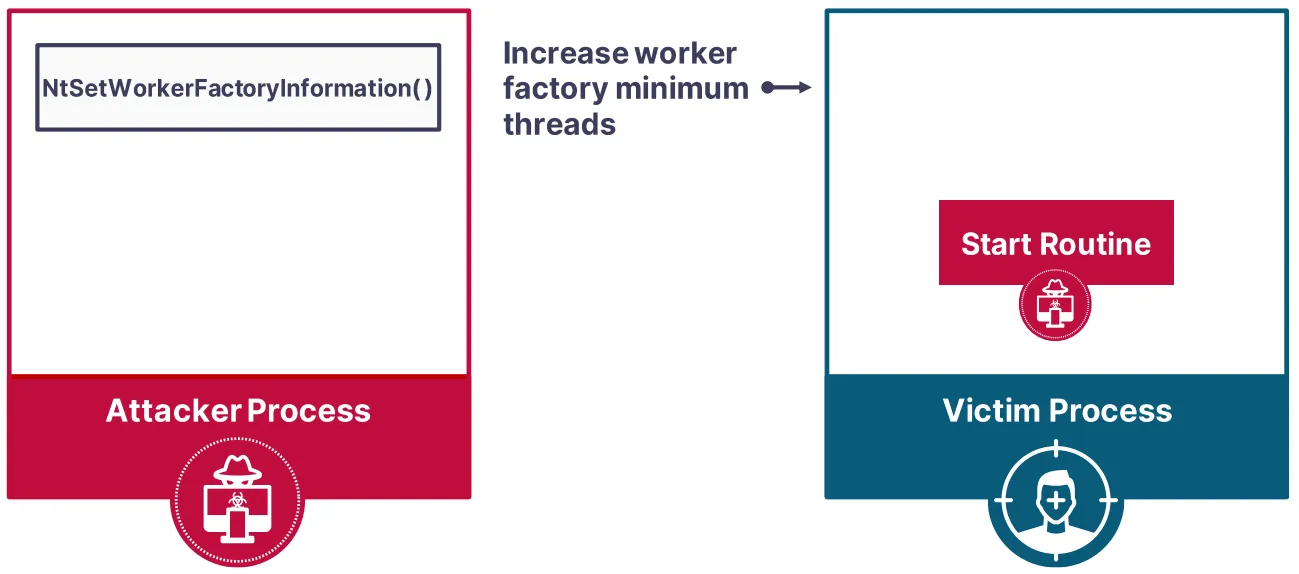 NtSetWorkerFactoryInformation()

Increase worker factory minimum threads

Start Routine

Attacker Process

Victim Process